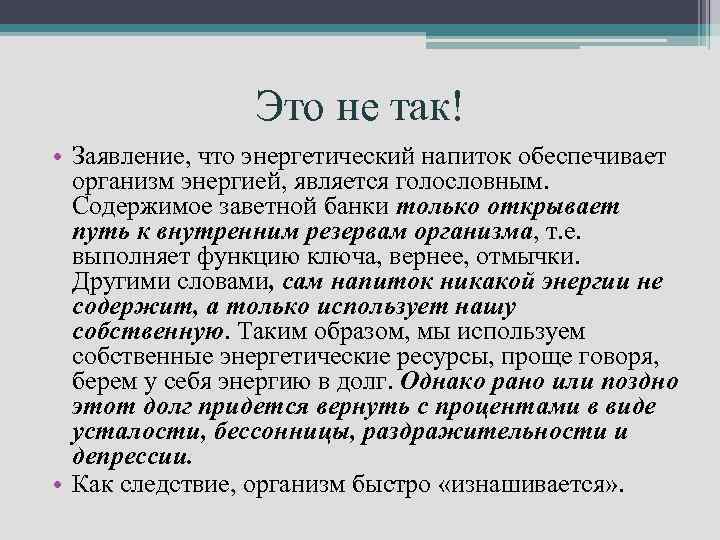 Это не так!

• Заявление, что энергетический напиток обеспечивает организм энергией, является голословным. Содержимое заветной банки только открывает путь к внутренним резервам организма, т.е. выполняет функцию ключа, вернее, отмычки. Другими словами, сам напиток никакой энергии не содержит, а только использует нашу собственную. Таким образом, мы используем собственные энергетические ресурсы, проще говоря, берем у себя энергию в долг. Однако рано или поздно этот долг придется вернуть с процентами в виде усталости, бессонницы, раздражительности и депрессии.

• Как следствие, организм быстро «изнашивается».